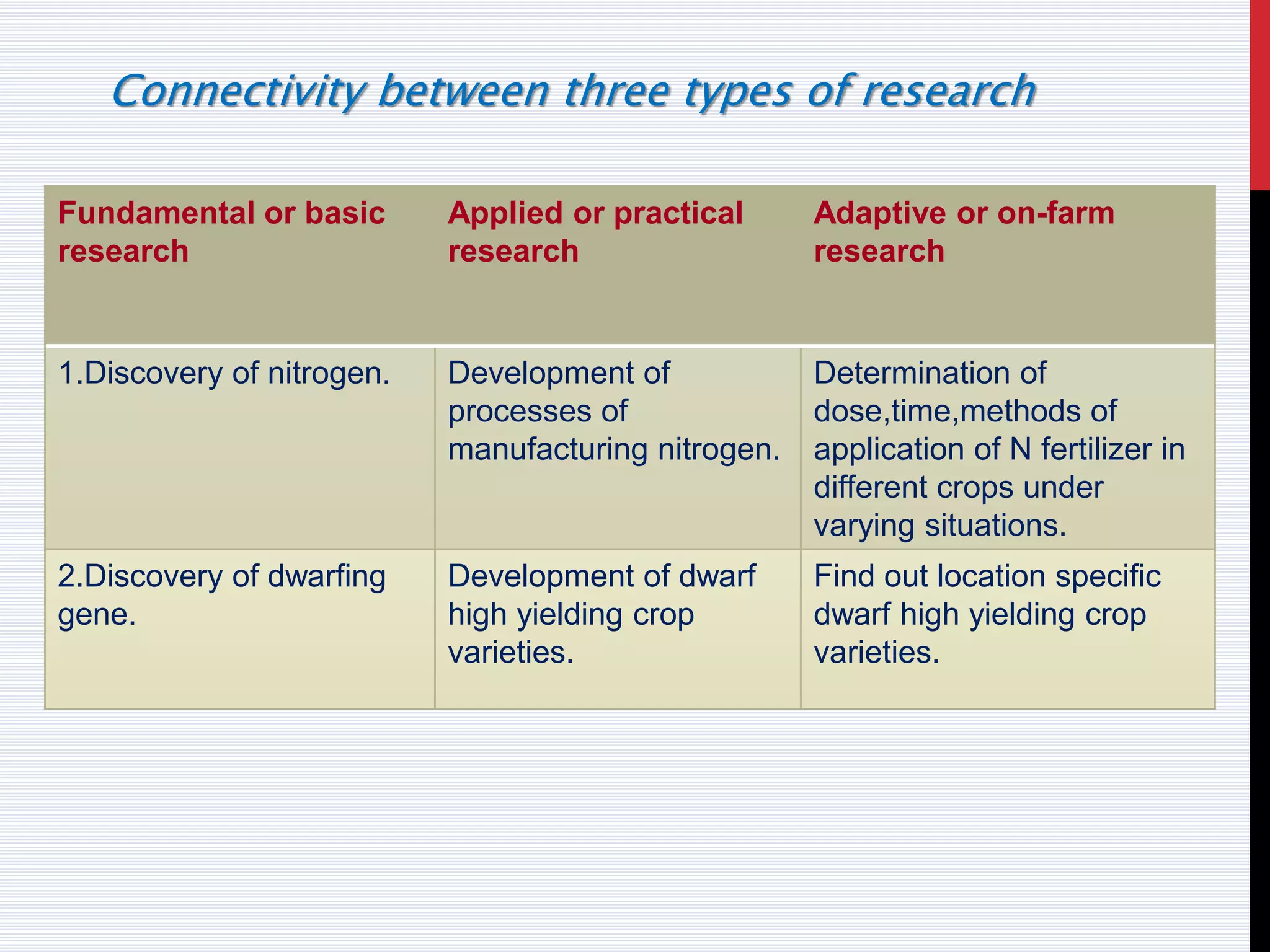 Connectivity between three types of research

| Fundamental or basic research | Applied or practical research | Adaptive or on-farm research |
|---|---|---|
| 1.Discovery of nitrogen. | Development of processes of manufacturing nitrogen. | Determination of dose,time,methods of application of N fertilizer in different crops under varying situations. |
| 2.Discovery of dwarfing gene. | Development of dwarf high yielding crop varieties. | Find out location specific dwarf high yielding crop varieties. |